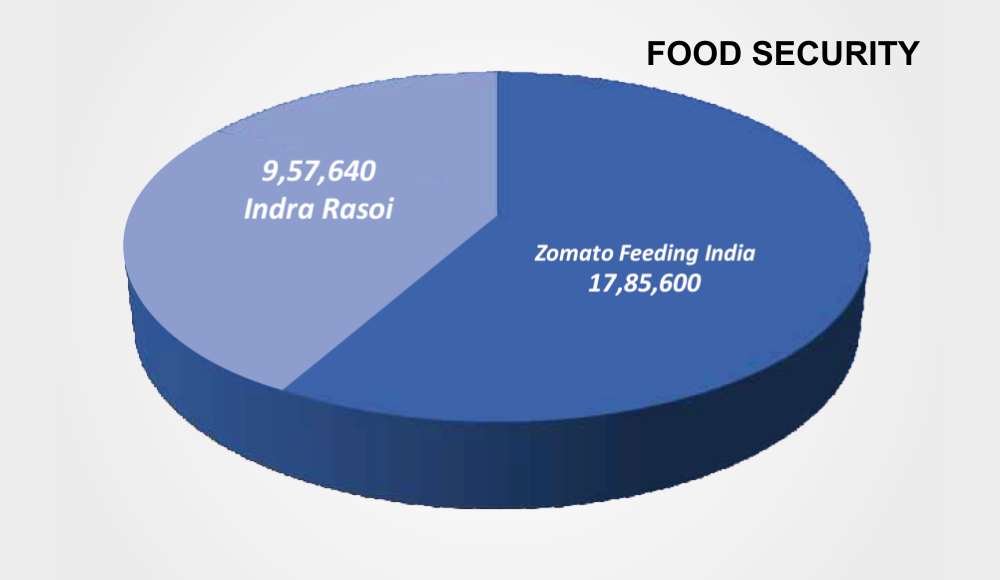 FOOD SECURITY

9,57,640
Indra Rasoi

Zomato Feeding India
17,85,600